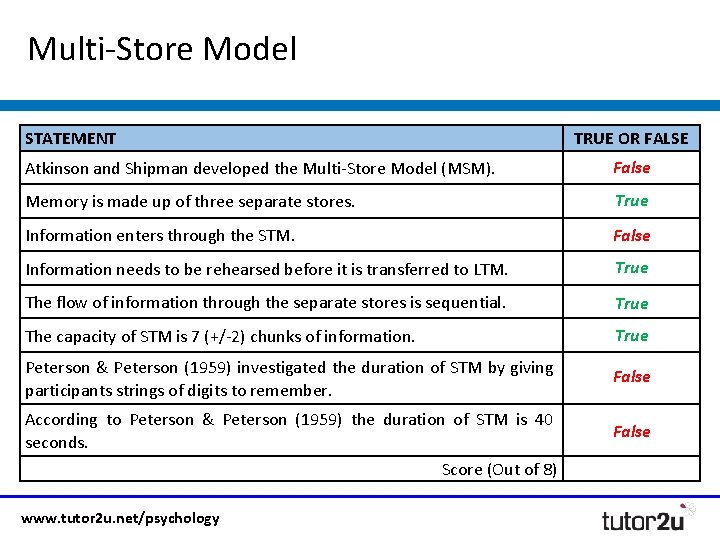 Multi-Store Model

| STATEMENT | TRUE OR FALSE |
|---|---|
| Atkinson and Shipman developed the Multi-Store Model (MSM). | False |
| Memory is made up of three separate stores. | True |
| Information enters through the STM. | False |
| Information needs to be rehearsed before it is transferred to LTM. | True |
| The flow of information through the separate stores is sequential. | True |
| The capacity of STM is 7 (+/-2) chunks of information. | True |
| Peterson & Peterson (1959) investigated the duration of STM by giving participants strings of digits to remember. | False |
| According to Peterson & Peterson (1959) the duration of STM is 40 seconds. | False |
| Score (Out of 8) | |

www.tutor2u.net/psychology

tutor2u